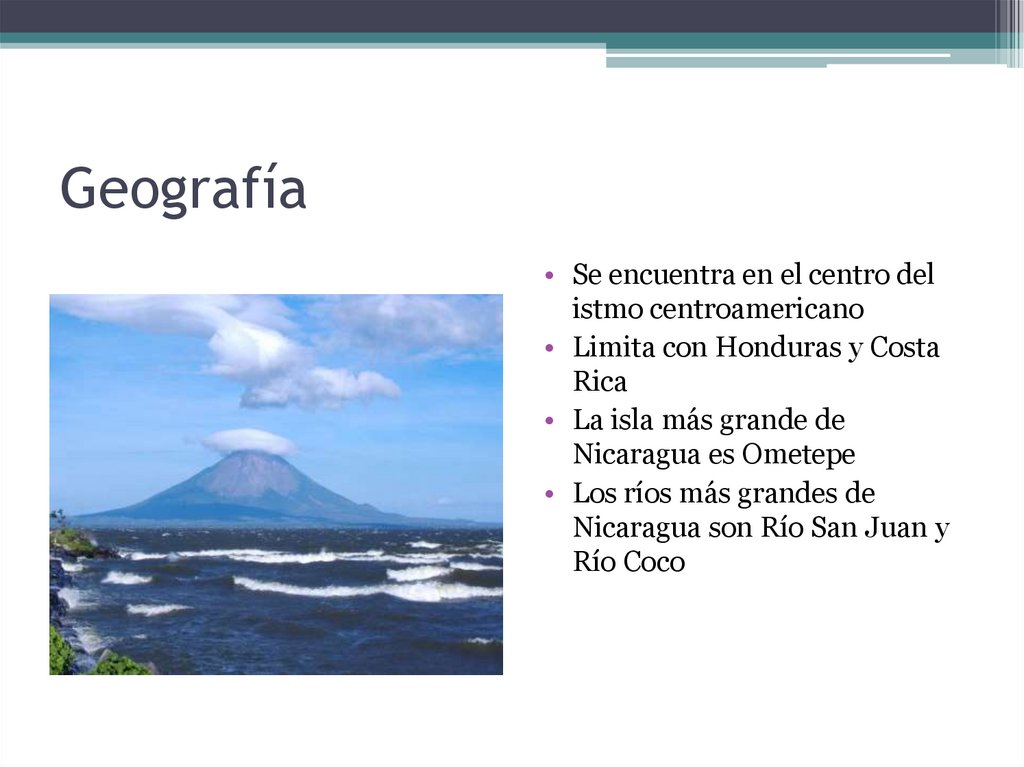 Geografía

• Se encuentra en el centro del istmo centroamericano
• Limita con Honduras y Costa Rica
• La isla más grande de Nicaragua es Ometepe
• Los ríos más grandes de Nicaragua son Río San Juan y Río Coco